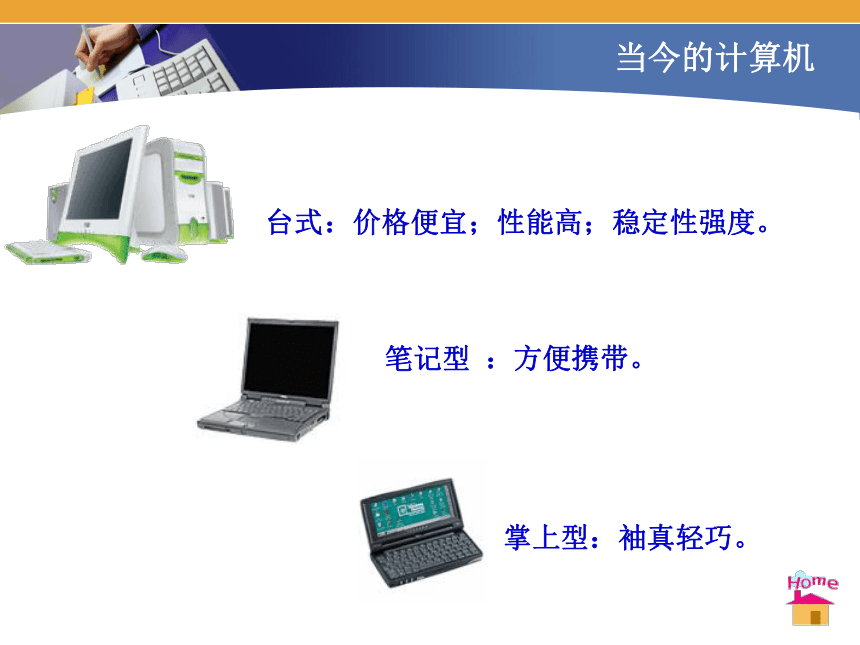 当今的计算机

台式：价格便宜；性能高；稳定性强度。

笔记型 ：方便携带。

掌上型：袖真轻巧。

Home